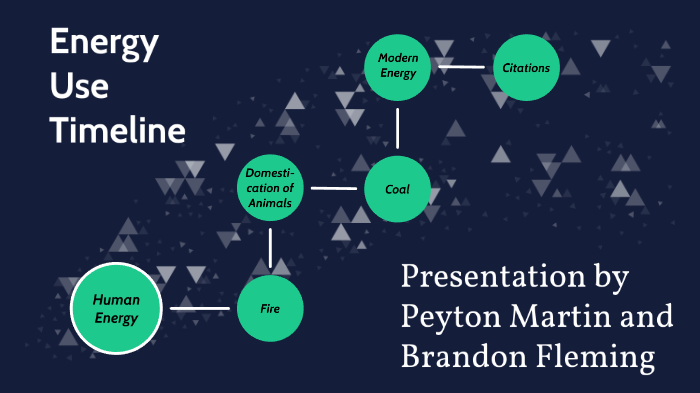 Energy Use Timeline

Modern Energy

Citations

Domestication of Animals

Coal

Human Energy

Fire

Presentation by Peyton Martin and Brandon Fleming